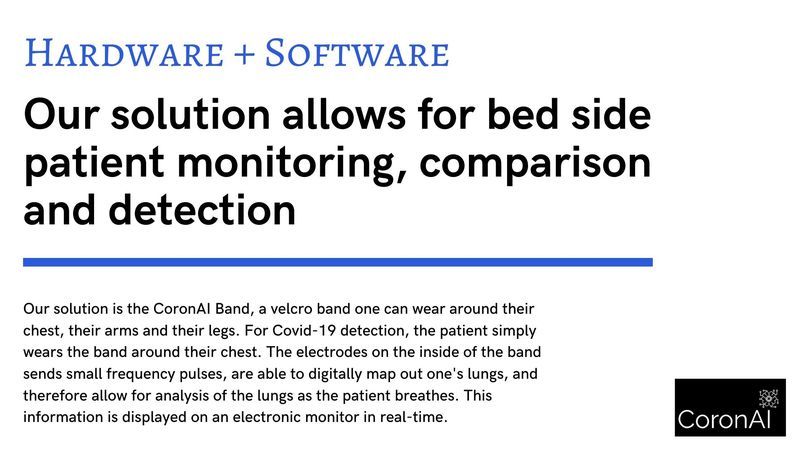 HARDWARE + SOFTWARE

Our solution allows for bed side patient monitoring, comparison and detection

Our solution is the CoronAI Band, a velcro band one can wear around their chest, their arms and their legs. For Covid-19 detection, the patient simply wears the band around their chest. The electrodes on the inside of the band sends small frequency pulses, are able to digitally map out one's lungs, and therefore allow for analysis of the lungs as the patient breathes. This information is displayed on an electronic monitor in real-time.

CoronAI